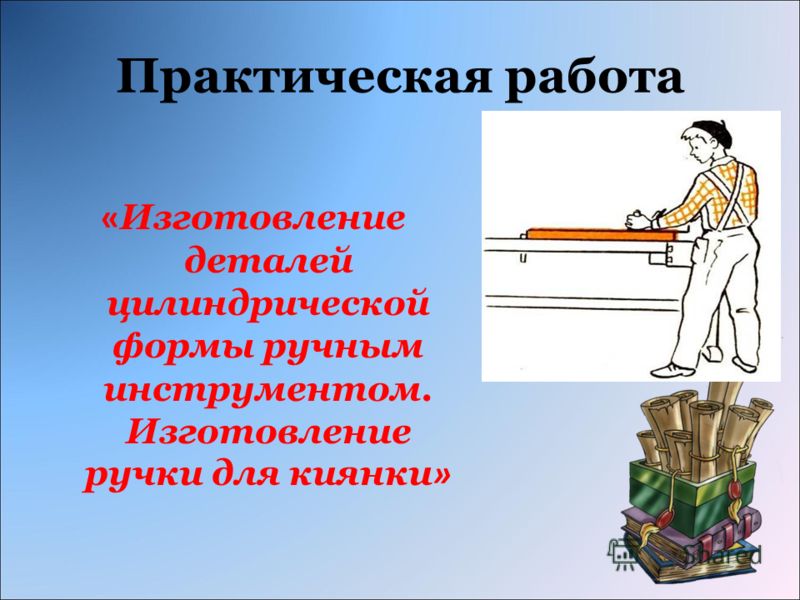 Практическая работа

«Изготовление деталей цилиндрической формы ручным инструментом. Изготовление ручки для киянки»

Shared